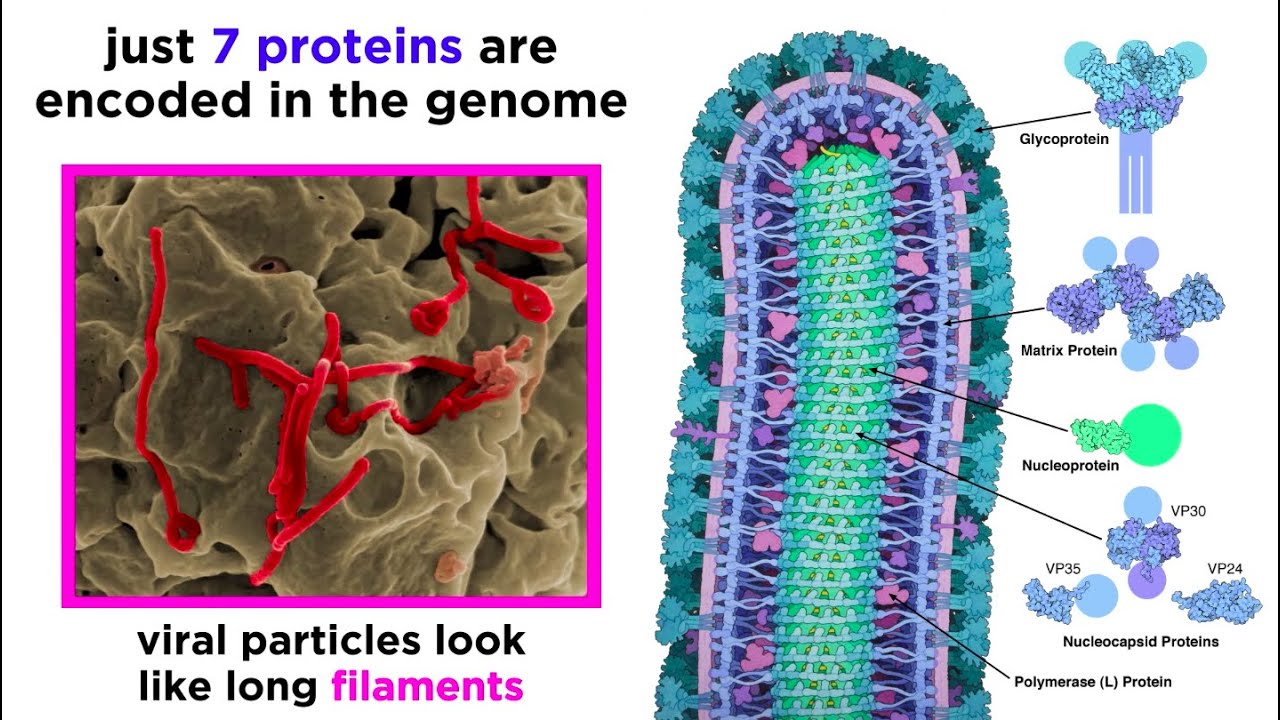 just 7 proteins are encoded in the genome

viral particles look like long filaments

Glycoprotein

Matrix Protein

Nucleoprotein

VP30

VP35

VP24

Nucleocapsid Proteins

Polymerase (L) Protein